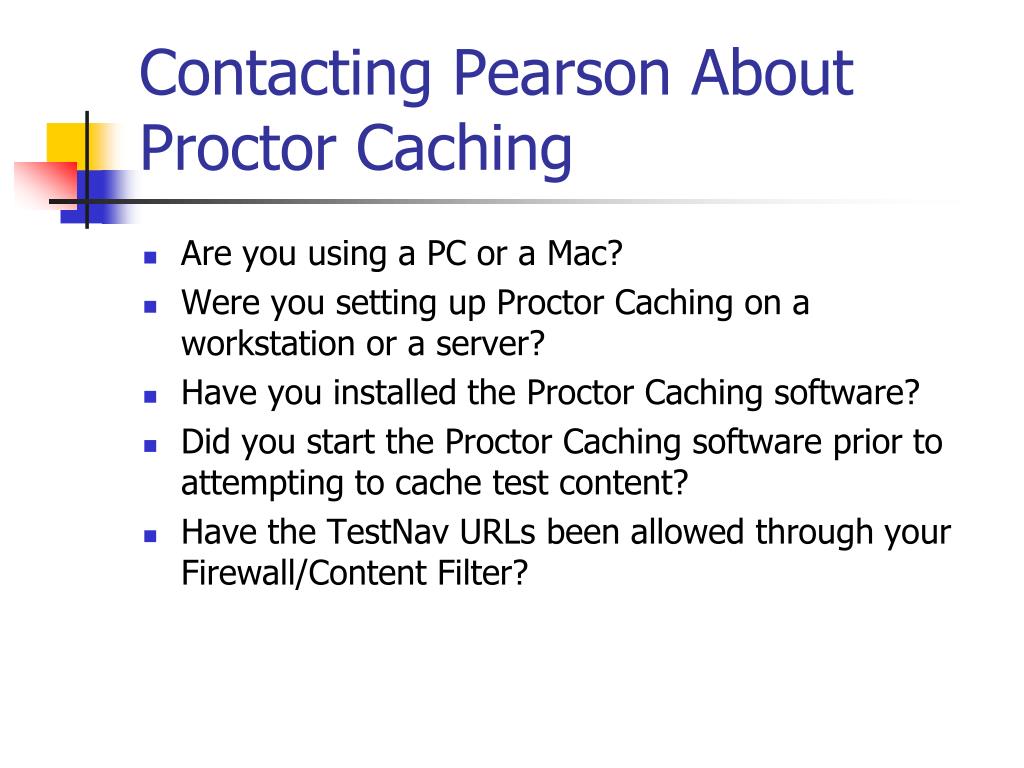 Contacting Pearson About Proctor Caching

- Are you using a PC or a Mac?
- Were you setting up Proctor Caching on a workstation or a server?
- Have you installed the Proctor Caching software?
- Did you start the Proctor Caching software prior to attempting to cache test content?
- Have the TestNav URLs been allowed through your Firewall/Content Filter?